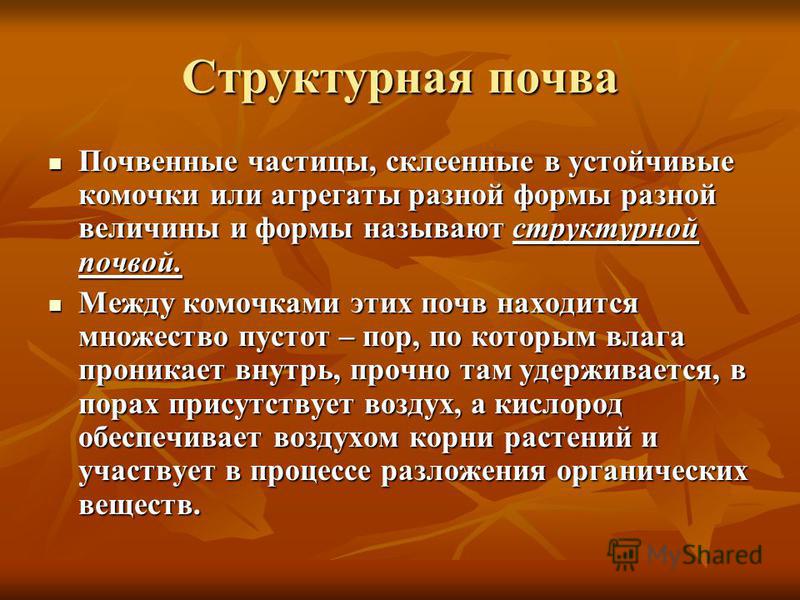 Структурная почва

Почвенные частицы, склеенные в устойчивые комочки или агрегаты разной формы разной величины и формы называют структурной почвой.

Между комочками этих почв находится множество пустот – пор, по которым влага проникает внутрь, прочно там удерживается, в порах присутствует воздух, а кислород обеспечивает воздухом корни растений и участвует в процессе разложения органических веществ.

MyShared